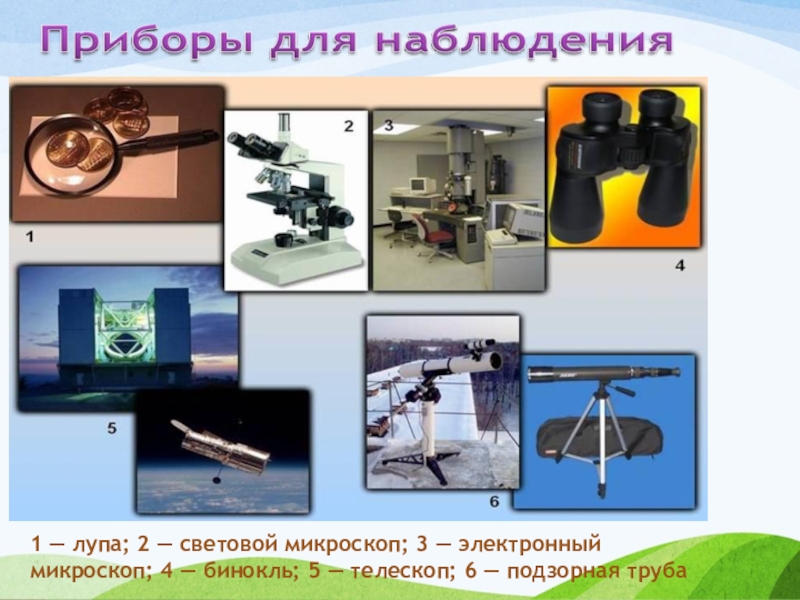 Приборы для наблюдения

1

2

3

4

5

6

1 — лупа; 2 — световой микроскоп; 3 — электронный микроскоп; 4 — бинокль; 5 — телескоп; 6 — подзорная труба